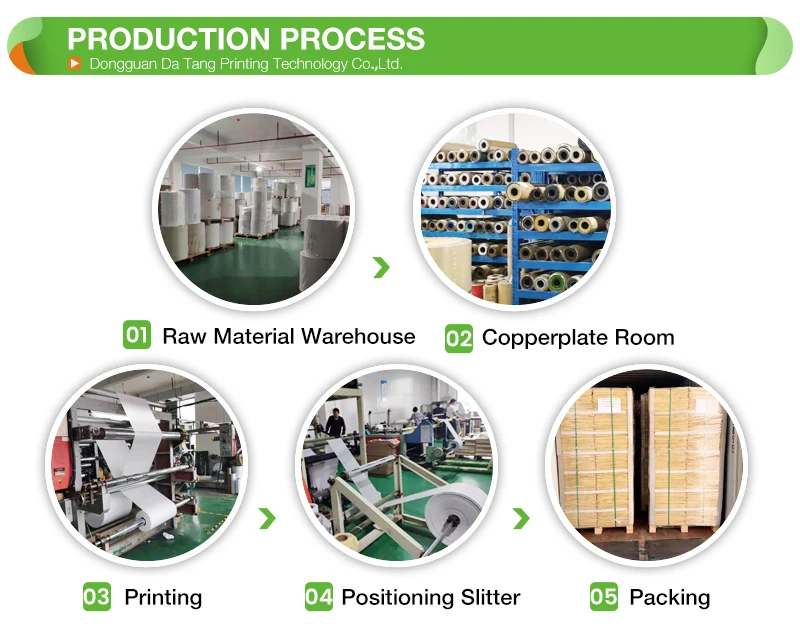 PRODUCTION PROCESS
Dongguan Da Tang Printing Technology Co.,Ltd.

01 Raw Material Warehouse

02 Copperplate Room

03 Printing

04 Positioning Slitter

05 Packing